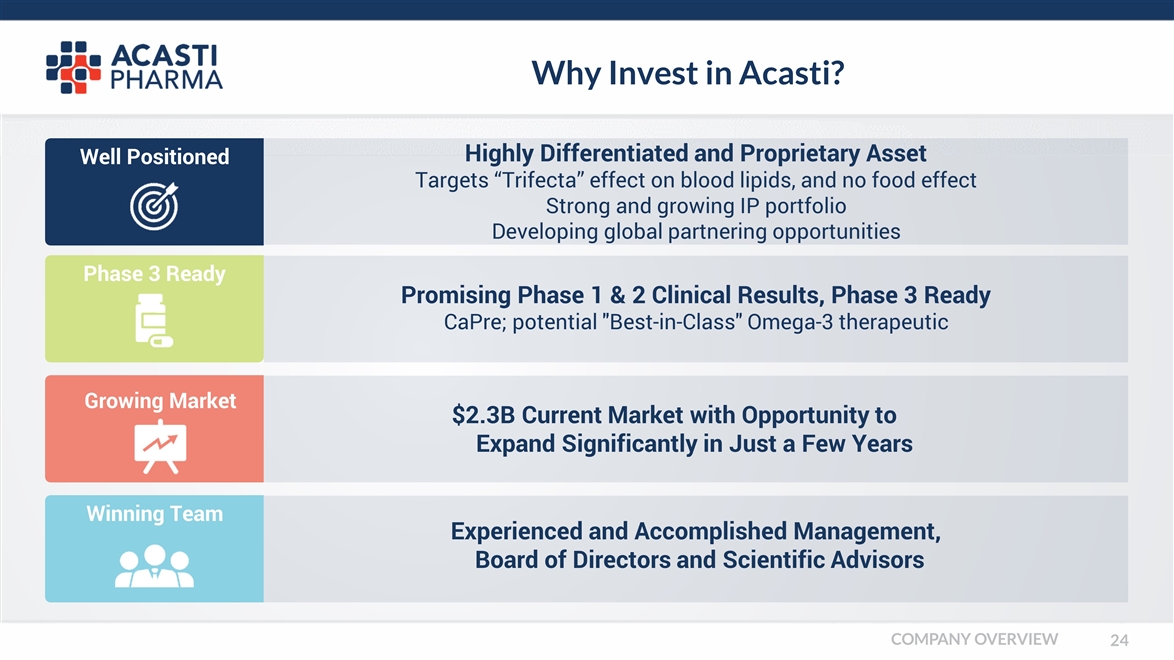 ACASTI PHARMA

Why Invest in Acasti?

Well Positioned

Highly Differentiated and Proprietary Asset
Targets “Trifecta” effect on blood lipids, and no food effect
Strong and growing IP portfolio
Developing global partnering opportunities

Phase 3 Ready

Promising Phase 1 & 2 Clinical Results, Phase 3 Ready
CaPre; potential "Best-in-Class" Omega-3 therapeutic

Growing Market

$2.3B Current Market with Opportunity to Expand Significantly in Just a Few Years

Winning Team

Experienced and Accomplished Management, Board of Directors and Scientific Advisors

COMPANY OVERVIEW 24